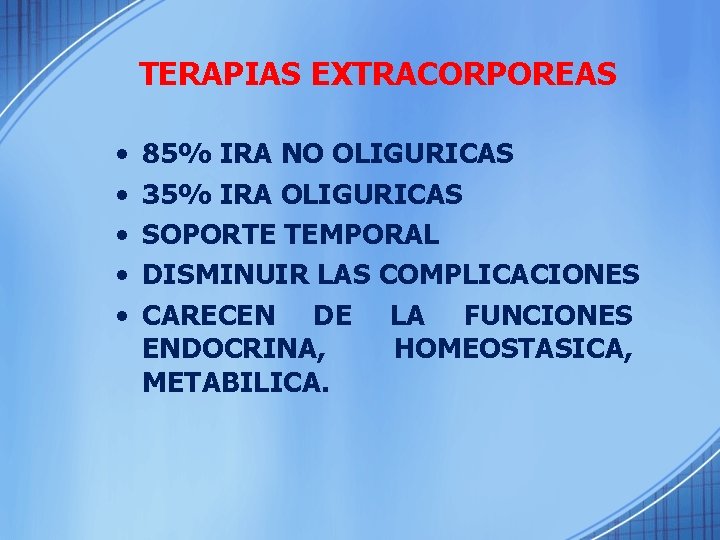 TERAPIAS EXTRACORPOREAS

• 85% IRA NO OLIGURICAS
• 35% IRA OLIGURICAS
• SOPORTE TEMPORAL
• DISMINUIR LAS COMPLICACIONES
• CARECEN DE LA FUNCIONES ENDOCRINA, HOMEOSTASICA, METABILICA.